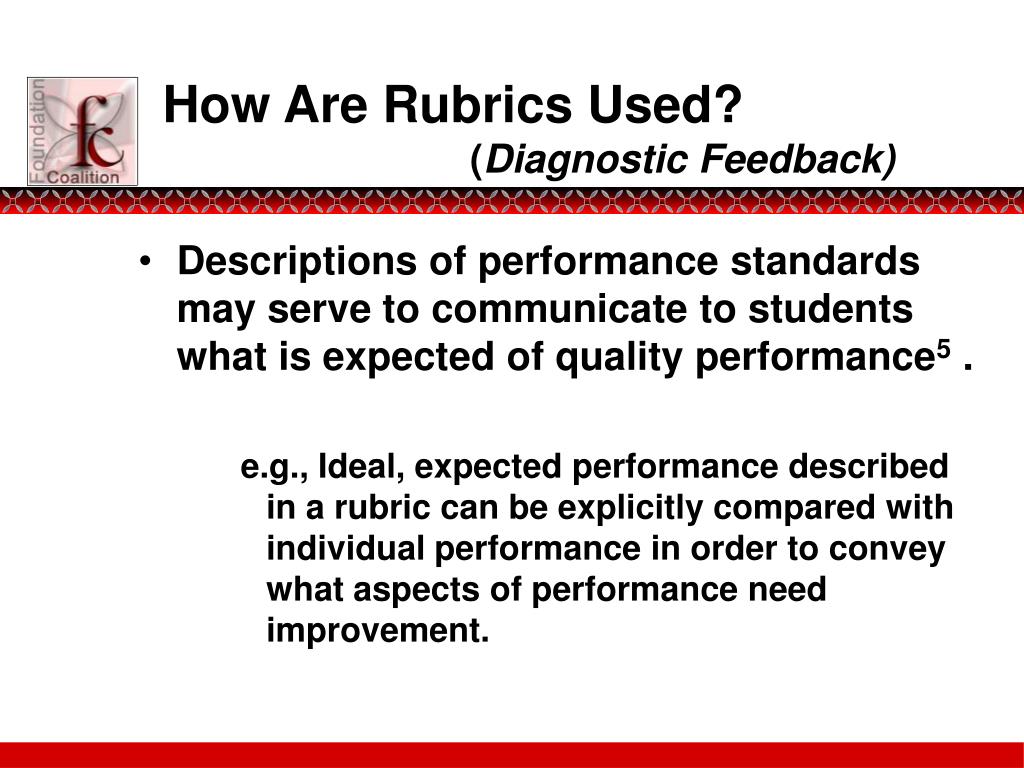 Foundation
fc
Coalition

How Are Rubrics Used?
(Diagnostic Feedback)

• Descriptions of performance standards may serve to communicate to students what is expected of quality performance$^5$ .

e.g., Ideal, expected performance described in a rubric can be explicitly compared with individual performance in order to convey what aspects of performance need improvement.